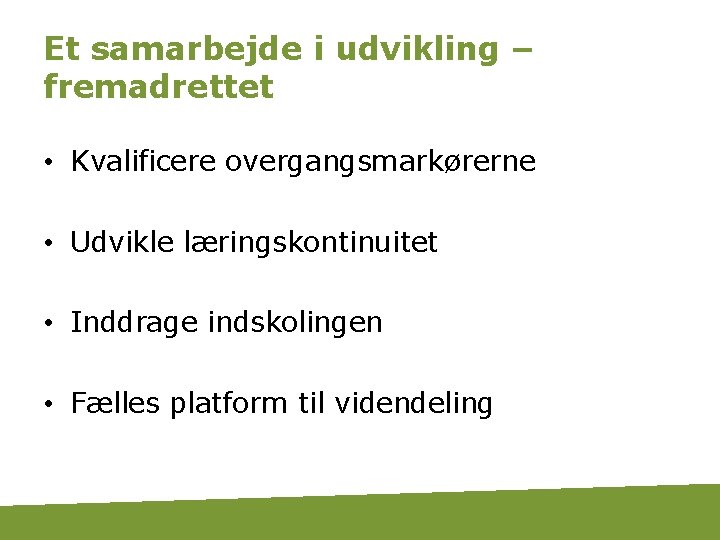 Et samarbejde i udvikling – fremadrettet

• Kvalificere overgangsmarkørerne

• Udvikle læringskontinuitet

• Inddrage indskolingen

• Fælles platform til videndeling